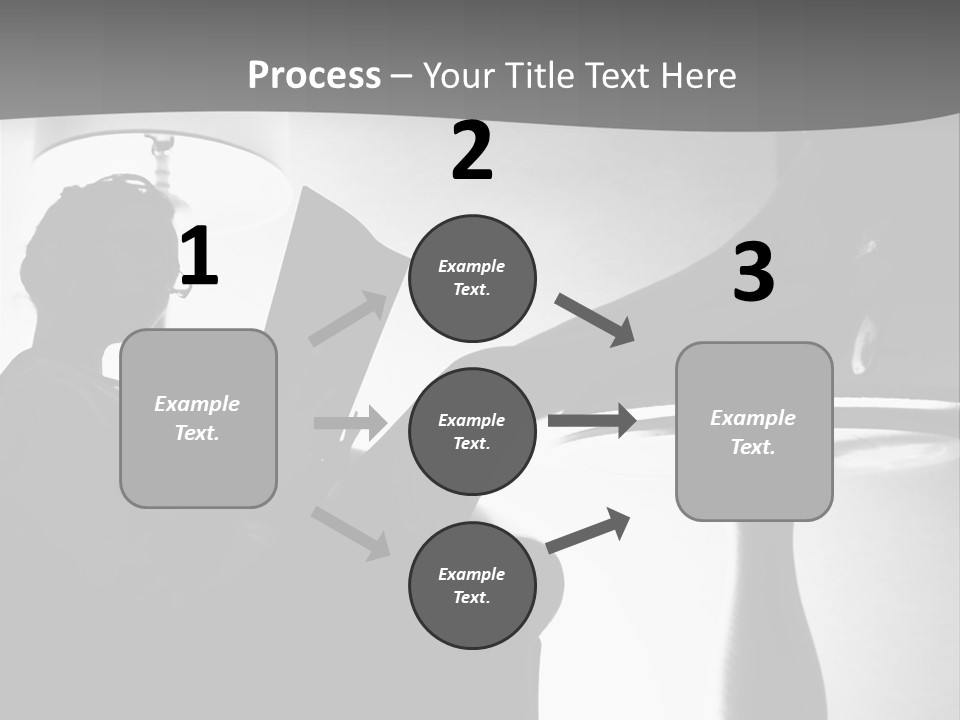 Process – Your Title Text Here

1

Example Text.

2

Example Text.

Example Text.

Example Text.

3

Example Text.